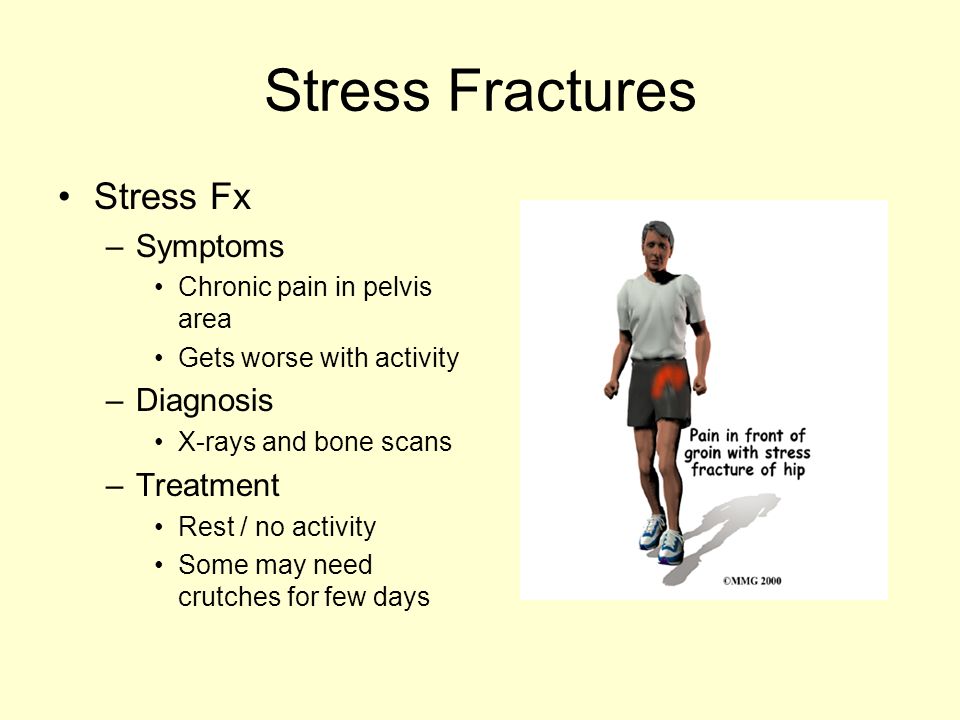 Stress Fractures

• Stress Fx
– Symptoms
• Chronic pain in pelvis area
• Gets worse with activity
– Diagnosis
• X-rays and bone scans
– Treatment
• Rest / no activity
• Some may need crutches for few days

Pain in front of groin with stress fracture of hip

©MMG 2000